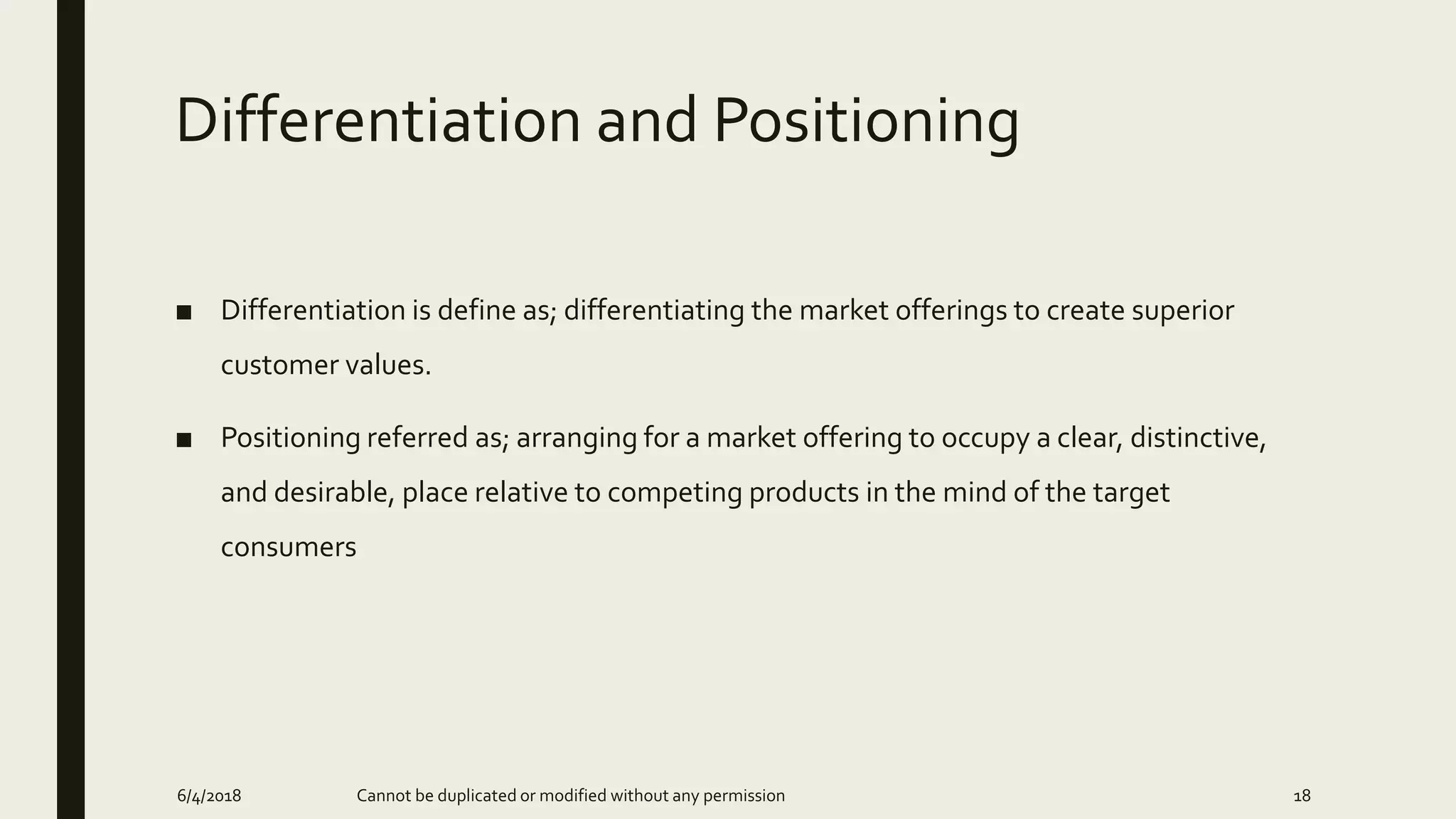 Differentiation and Positioning

■ Differentiation is define as; differentiating the market offerings to create superior customer values.

■ Positioning referred as; arranging for a market offering to occupy a clear, distinctive, and desirable, place relative to competing products in the mind of the target consumers

6/4/2018

Cannot be duplicated or modified without any permission

18